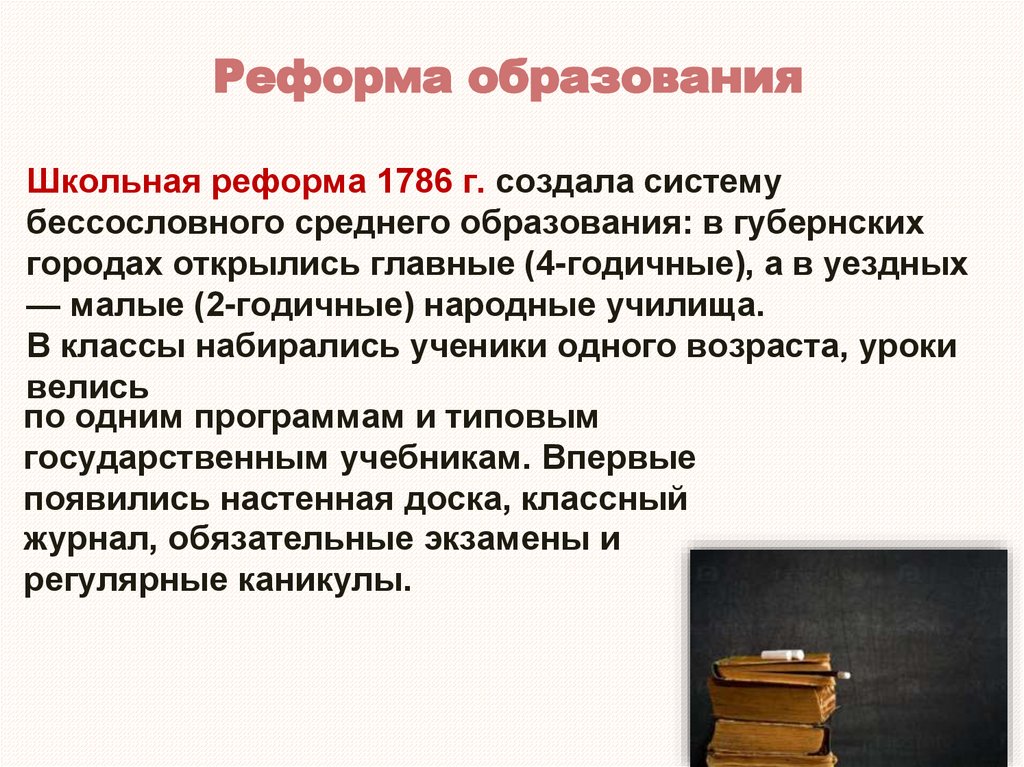 Реформа образования

Школьная реформа 1786 г. создала систему бессословного среднего образования: в губернских городах открылись главные (4-годичные), а в уездных — малые (2-годичные) народные училища.
В классы набирались ученики одного возраста, уроки велись
по одним программам и типовым государственным учебникам. Впервые появились настенная доска, классный журнал, обязательные экзамены и регулярные каникулы.